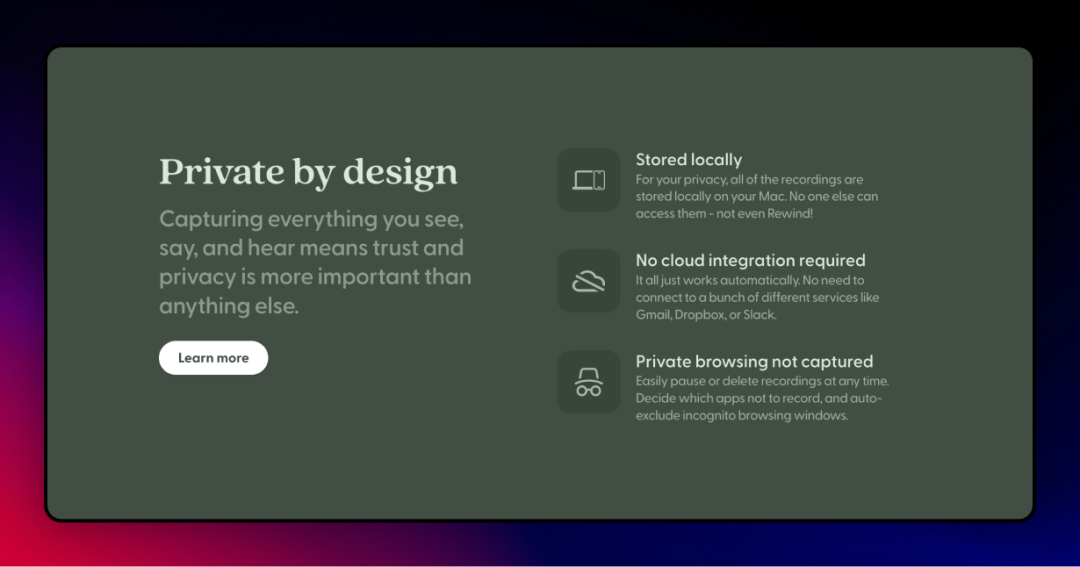 Private by design

Capturing everything you see, say, and hear means trust and privacy is more important than anything else.

Learn more

Stored locally
For your privacy, all of the recordings are stored locally on your Mac. No one else can access them - not even Rewind!

No cloud integration required
It all just works automatically. No need to connect to a bunch of different services like Gmail, Dropbox, or Slack.

Private browsing not captured
Easily pause or delete recordings at any time. Decide which apps not to record, and auto-exclude incognito browsing windows.